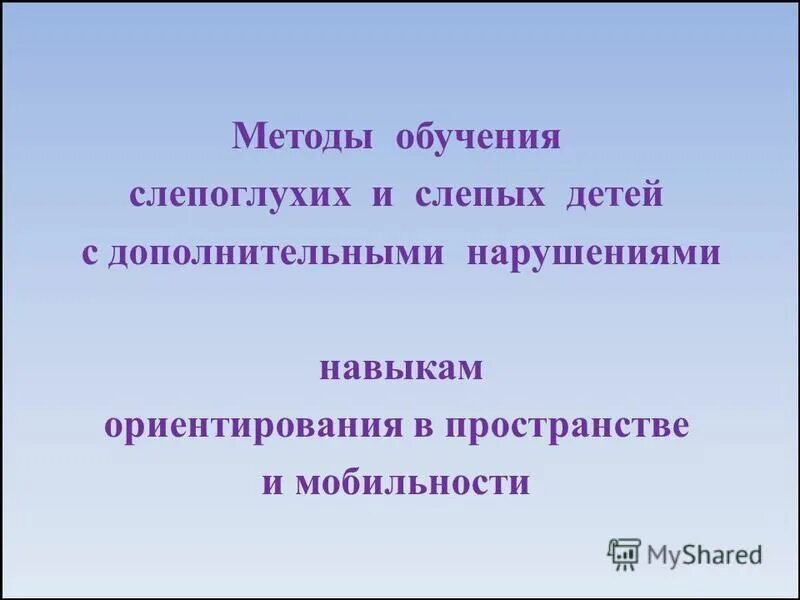 Методы обучения слепоглухих и слепых детей с дополнительными нарушениями

навыкам ориентирования в пространстве и мобильности

MyShared